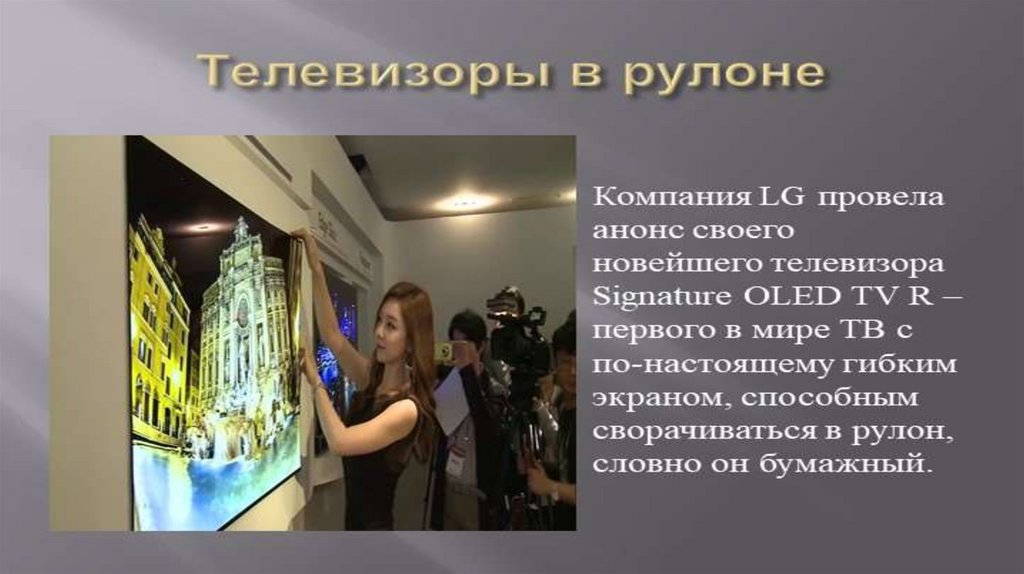 Телевизоры в рулоне

Компания LG провела анонс своего новейшего телевизора Signature OLED TV R – первого в мире ТВ с по-настоящему гибким экраном, способным сворачиваться в рулон, словно он бумажный.